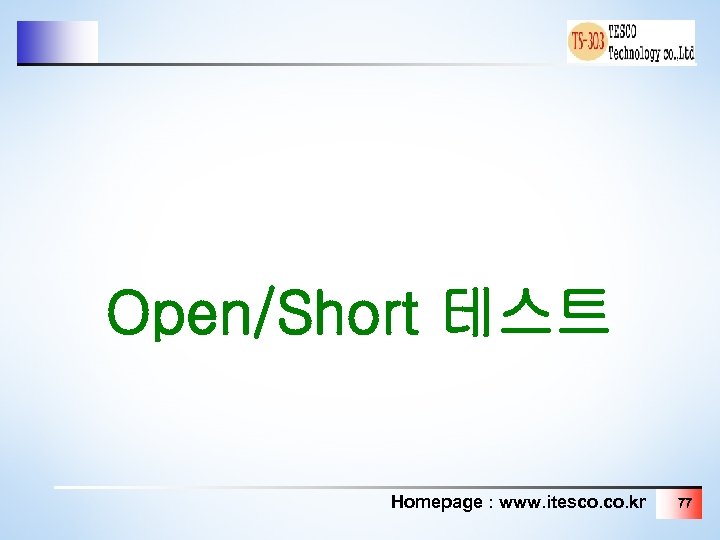 TS-303 TESCO Technology co.,Ltd

Open/Short 테스트

Homepage : www.itesco.co.kr 77